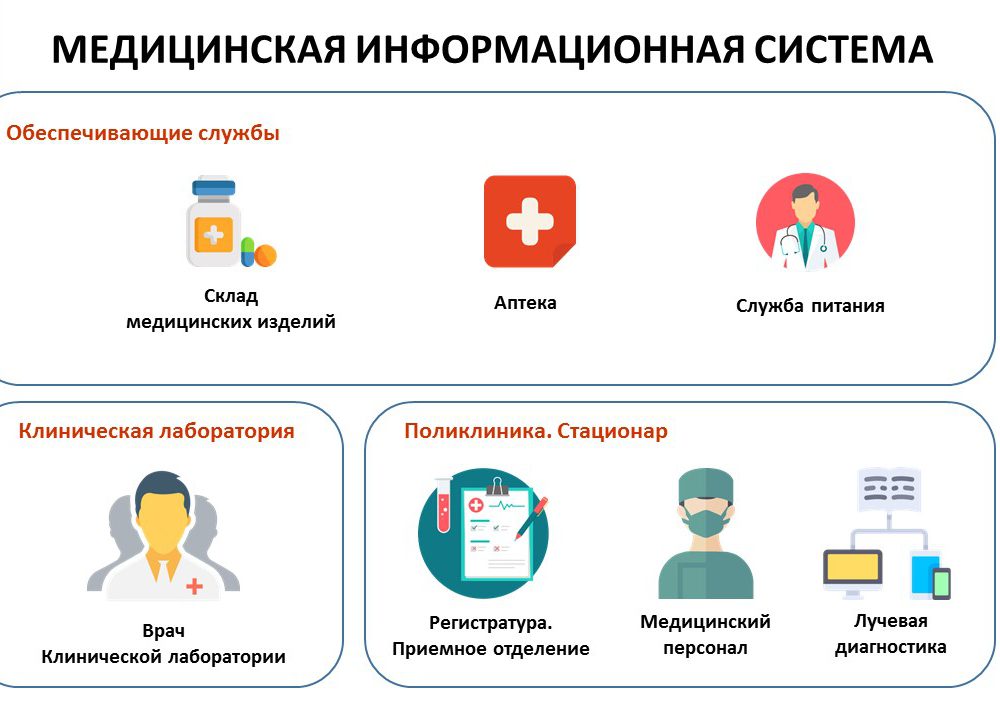 МЕДИЦИНСКАЯ ИНФОРМАЦИОННАЯ СИСТЕМА

Обеспечивающие службы

Склад медицинских изделий

Аптека

Служба питания

Клиническая лаборатория

Врач Клинической лаборатории

Поликлиника. Стационар

Регистратура. Приемное отделение

Медицинский персонал

Лучевая диагностика